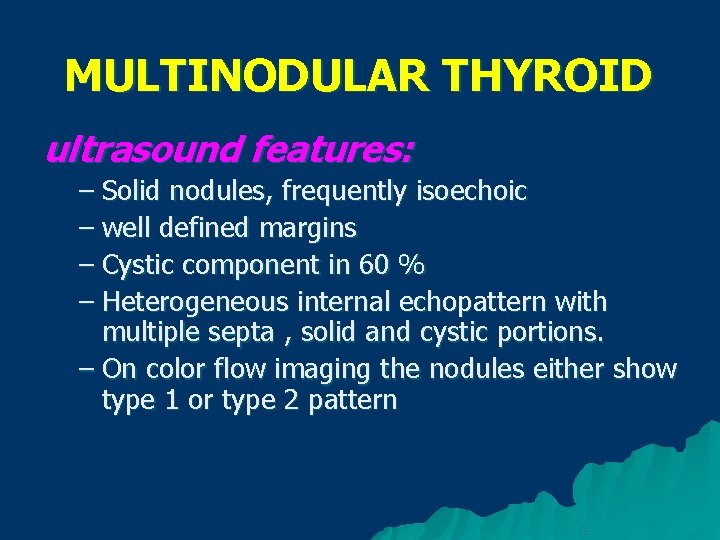 MULTINODULAR THYROID

ultrasound features:

– Solid nodules, frequently isoechoic
– well defined margins
– Cystic component in 60 %
– Heterogeneous internal echopattern with multiple septa , solid and cystic portions.
– On color flow imaging the nodules either show type 1 or type 2 pattern